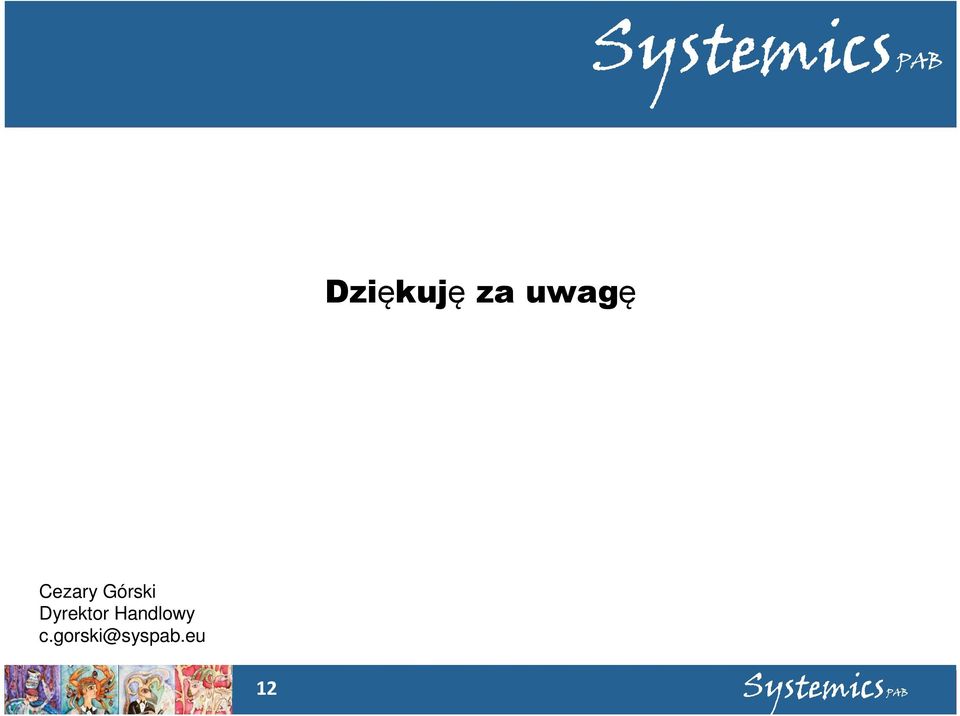 Systemics PAB

Dziękuję za uwagę

Cezary Górski
Dyrektor Handlowy
c.gorski@syspab.eu

12

Systemics PAB